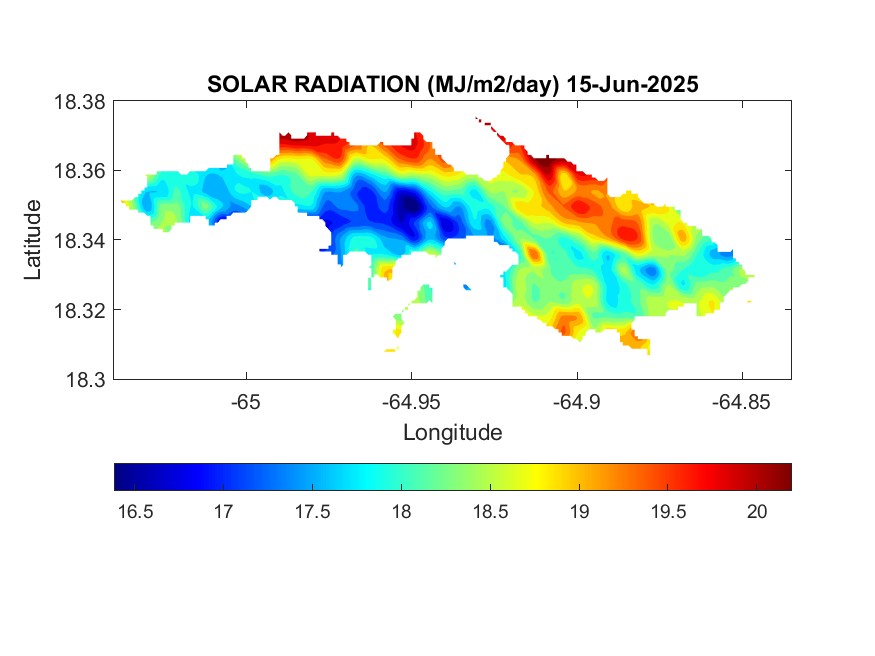 SOLAR RADIATION (MJ/m2/day) 15-Jun-2025

18.38
18.36
18.34
18.32
18.3

Latitude

-65
-64.95
-64.9
-64.85

Longitude

16.5
17
17.5
18
18.5
19
19.5
20